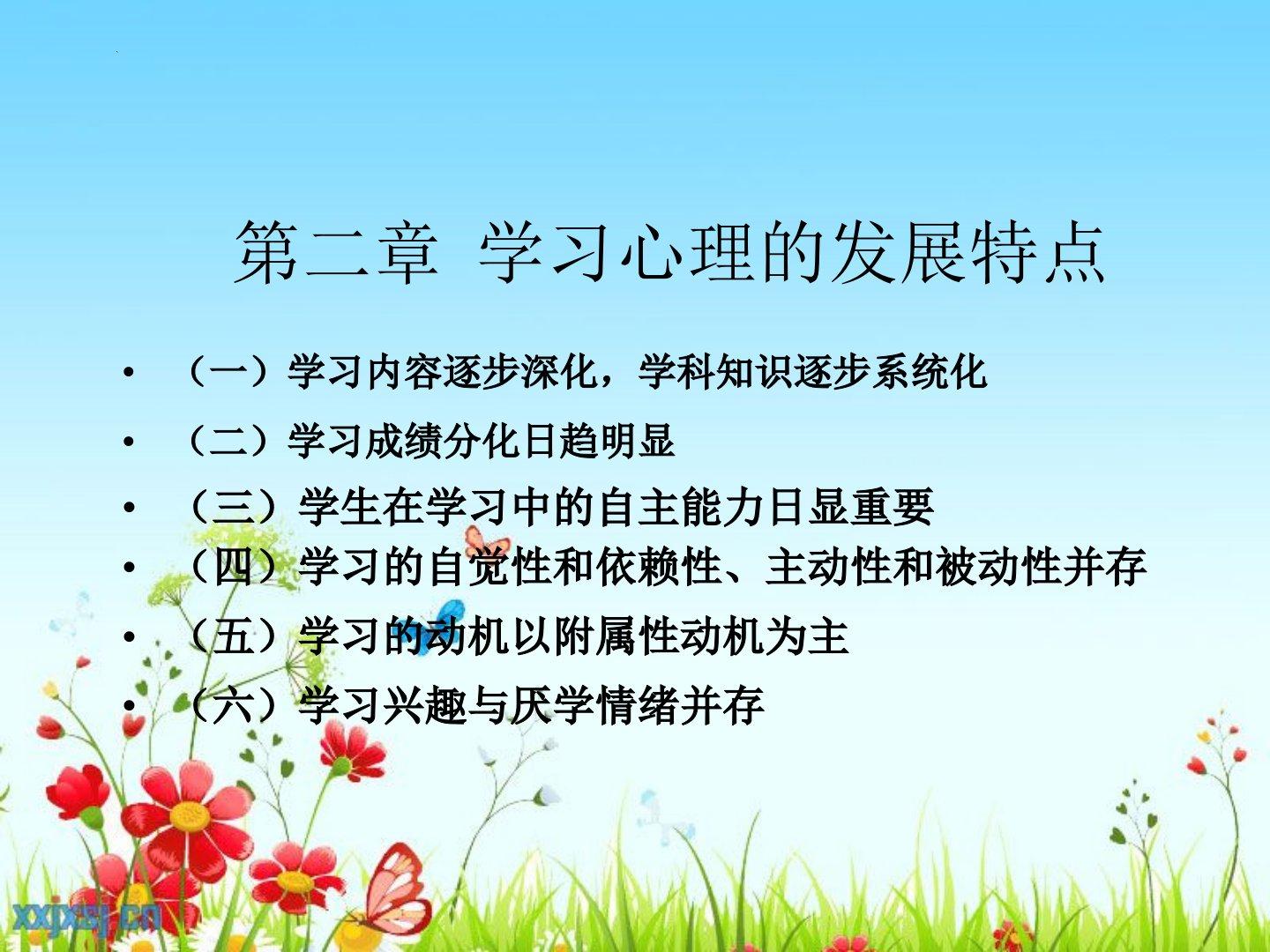 第二章 学习心理的发展特点

• （一）学习内容逐步深化，学科知识逐步系统化
• （二）学习成绩分化日趋明显
• （三）学生在学习中的自主能力日显重要
• （四）学习的自觉性和依赖性、主动性和被动性并存
• （五）学习的动机以附属性动机为主
• （六）学习兴趣与厌学情绪并存

xxjxsj.cn